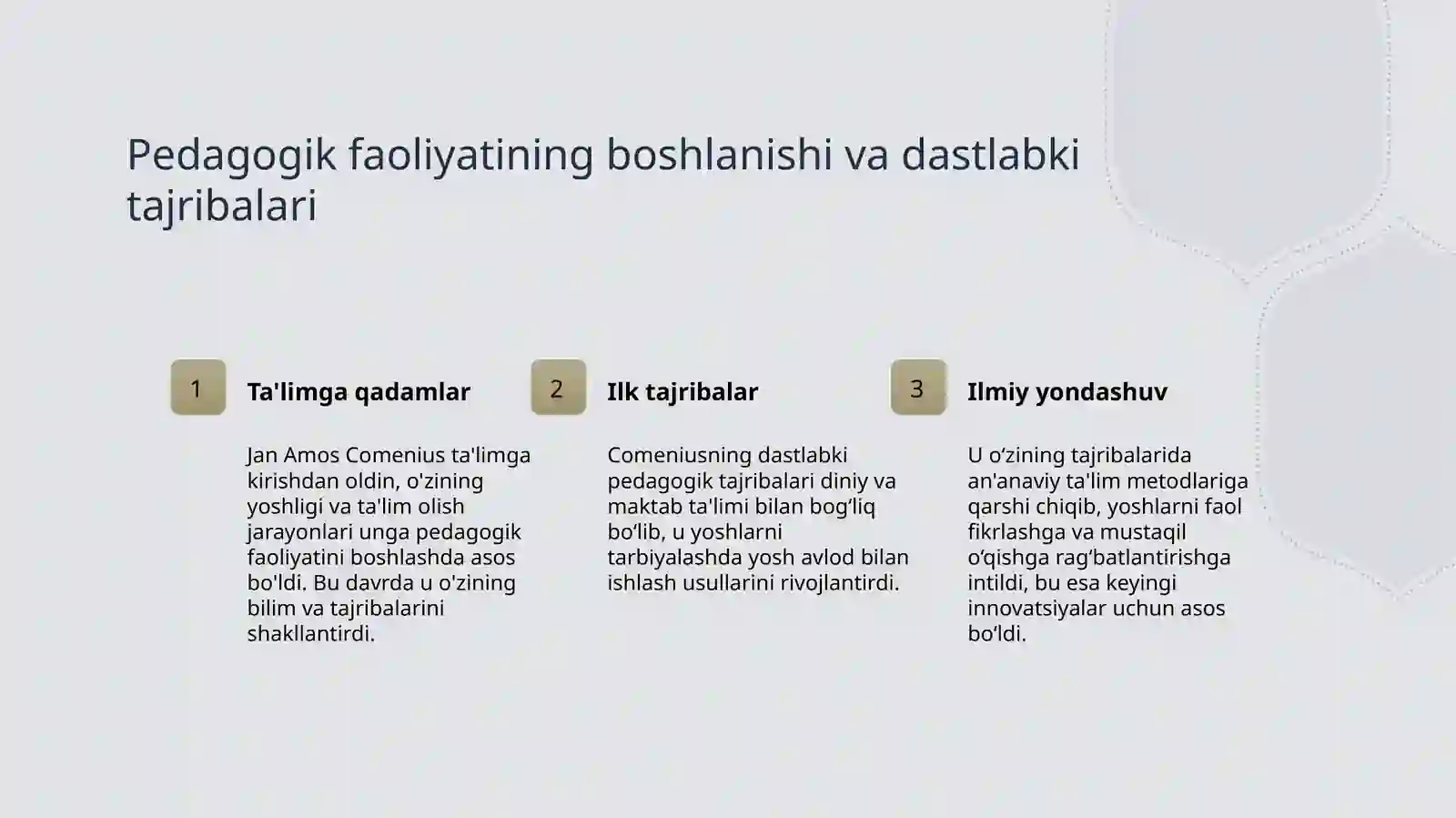 Pedagogik faoliyatining boshlanishi va dastlabki tajribalari

1

Ta'limga qadamlar

Jan Amos Comenius ta'limga kirishdan oldin, o'zining yoshligi va ta'lim olish jarayonlari unga pedagogik faoliyatini boshlashda asos bo'ldi. Bu davrda u o'zining bilim va tajribalarini shakllantirdi.

2

Ilk tajribalar

Comeniusning dastlabki pedagogik tajribalari diniy va maktab ta'limi bilan bog‘liq bo‘lib, u yoshlarni tarbiyalashda yosh avlod bilan ishlash usullarini rivojlantirdi.

3

Ilmiy yondashuv

U o‘zining tajribalarida an'anaviy ta'lim metodlariga qarshi chiqib, yoshlarni faol fikrlashga va mustaqil o‘qishga rag‘batlantirishga intildi, bu esa keyingi innovatsiyalar uchun asos bo‘ldi.